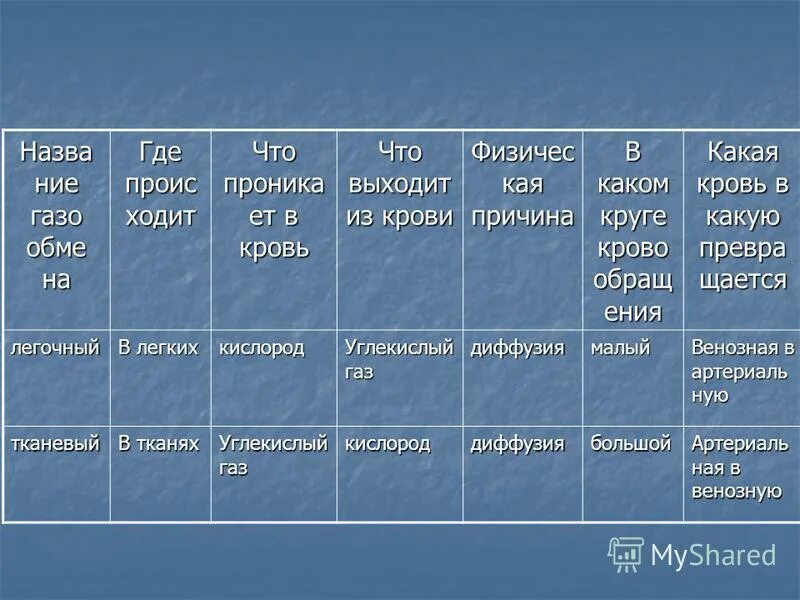 | Название газообмена | Где происходит | Что проникает в кровь | Что выходит из крови | Физическая причина | В каком круге кровообращения | Какая кровь в какую превращается |
|---|---|---|---|---|---|---|
| легочный | В легких | кислород | Углекислый газ | диффузия | малый | Венозная в артериальную |
| тканевый | В тканях | Углекислый газ | кислород | диффузия | большой | Артериальная в венозную |

MyShared